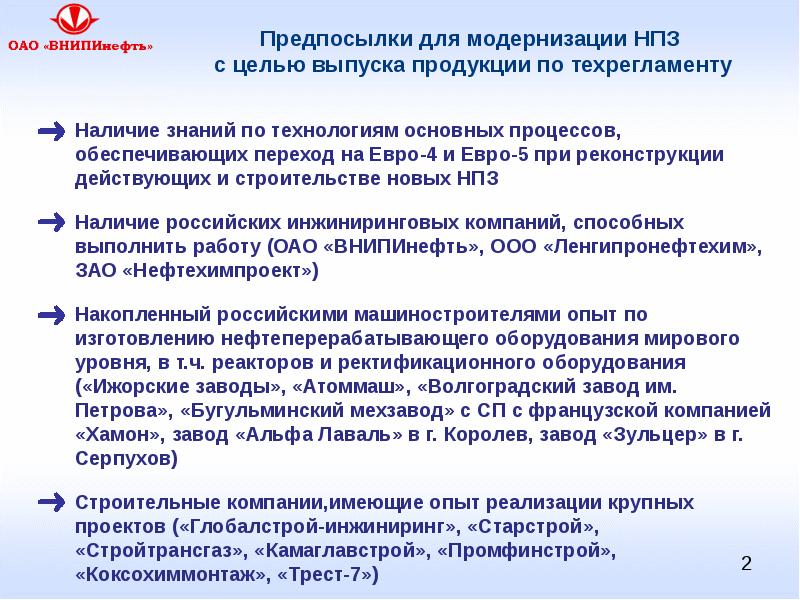 ОАО «ВНИПИнефть»

Предпосылки для модернизации НПЗ с целью выпуска продукции по техрегламенту

Наличие знаний по технологиям основных процессов, обеспечивающих переход на Евро-4 и Евро-5 при реконструкции действующих и строительстве новых НПЗ

Наличие российских инжиниринговых компаний, способных выполнить работу (ОАО «ВНИПИнефть», ООО «Ленгипронефтехим», ЗАО «Нефтехимпроект»)

Накопленный российскими машиностроителями опыт по изготовлению нефтеперерабатывающего оборудования мирового уровня, в т.ч. реакторов и ректификационного оборудования («Ижорские заводы», «Атоммаш», «Волгоградский завод им. Петрова», «Бугульминский мехзавод» с СП с французской компанией «Хамон», завод «Альфа Лаваль» в г. Королев, завод «Зульцер» в г. Серпухов)

Строительные компании,имеющие опыт реализации крупных проектов («Глобалстрой-инжиниринг», «Старстрой», «Стройтрансгаз», «Камаглавстрой», «Промфинстрой», «Коксохиммонтаж», «Трест-7»)

2